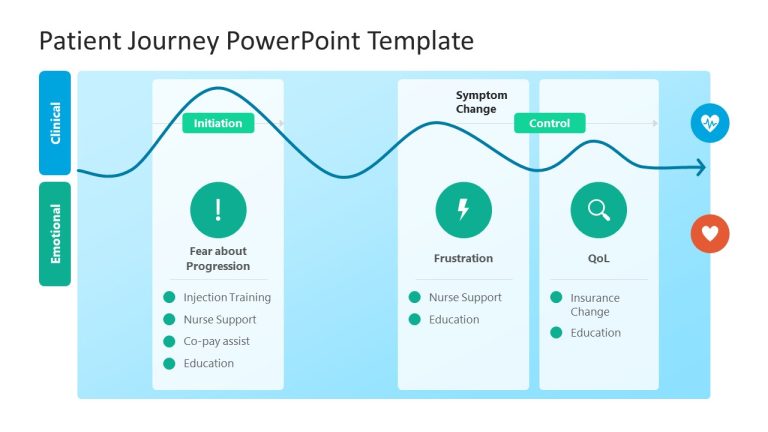 Patient Journey PowerPoint Template

Clinical

Emotional

Initiation

Symptom Change

Control

Fear about Progression

Injection Training
Nurse Support
Co-pay assist
Education

Frustration

Nurse Support
Education

QoL

Insurance Change
Education